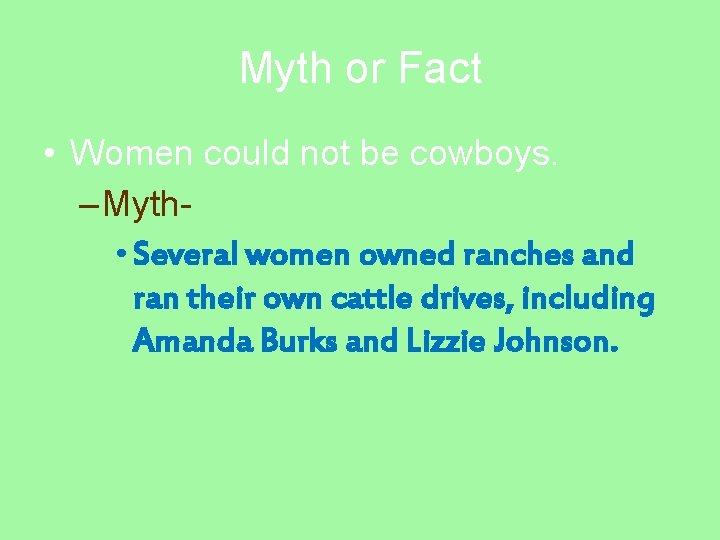 Myth or Fact

• Women could not be cowboys.

– Myth-

• Several women owned ranches and ran their own cattle drives, including Amanda Burks and Lizzie Johnson.